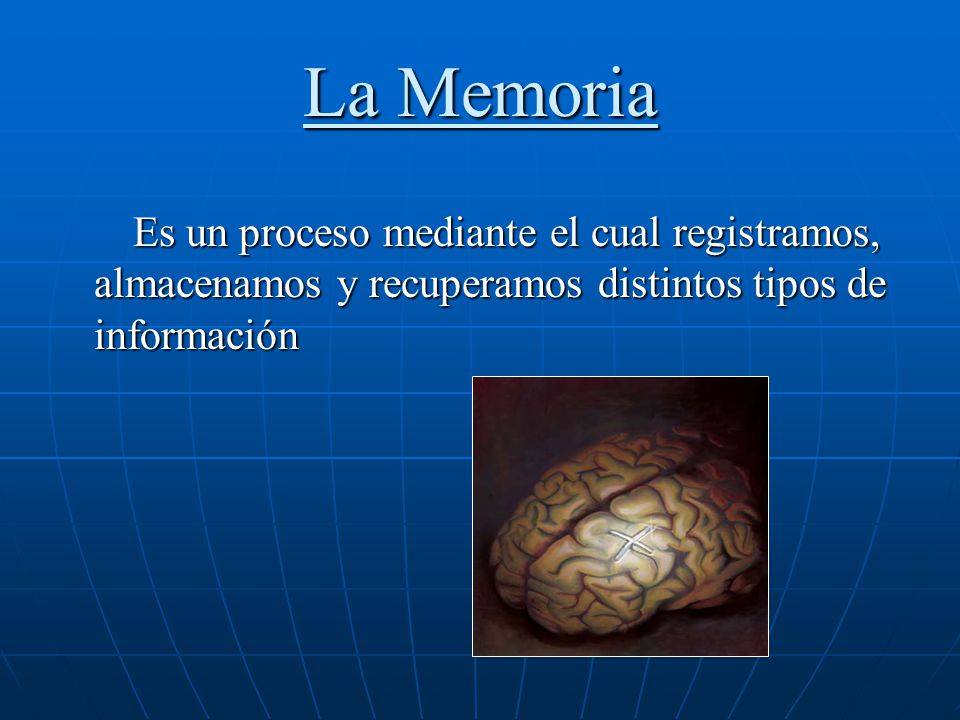 La Memoria

Es un proceso mediante el cual registramos, almacenamos y recuperamos distintos tipos de información